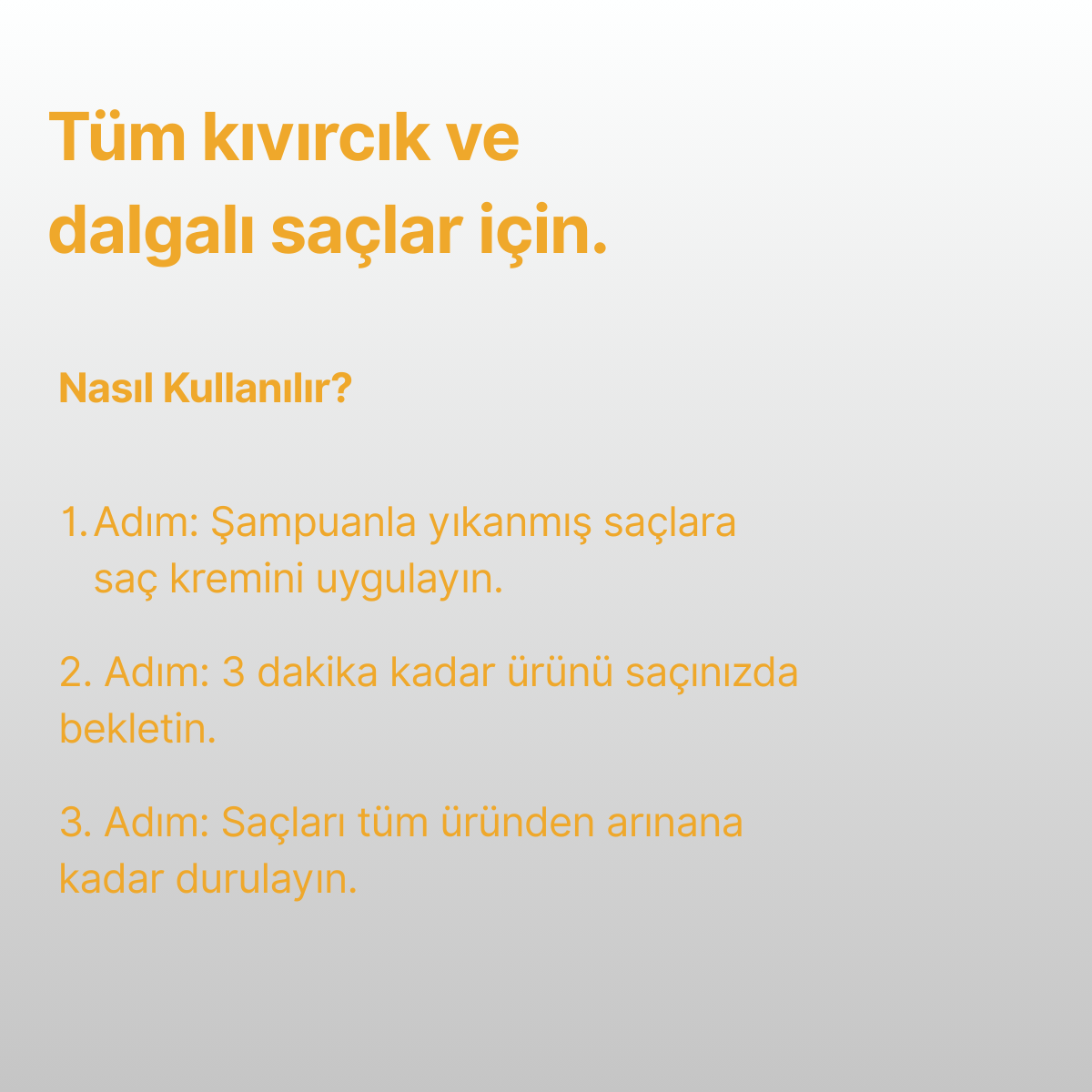 Tüm kıvırcık ve dalgalı saçlar için.

Nasıl Kullanılır?

1. Adım: Şampuanla yıkanmış saçlara saç kremini uygulayın.

2. Adım: 3 dakika kadar ürünü saçınızda bekletin.

3. Adım: Saçları tüm üründen arınana kadar durulayın.